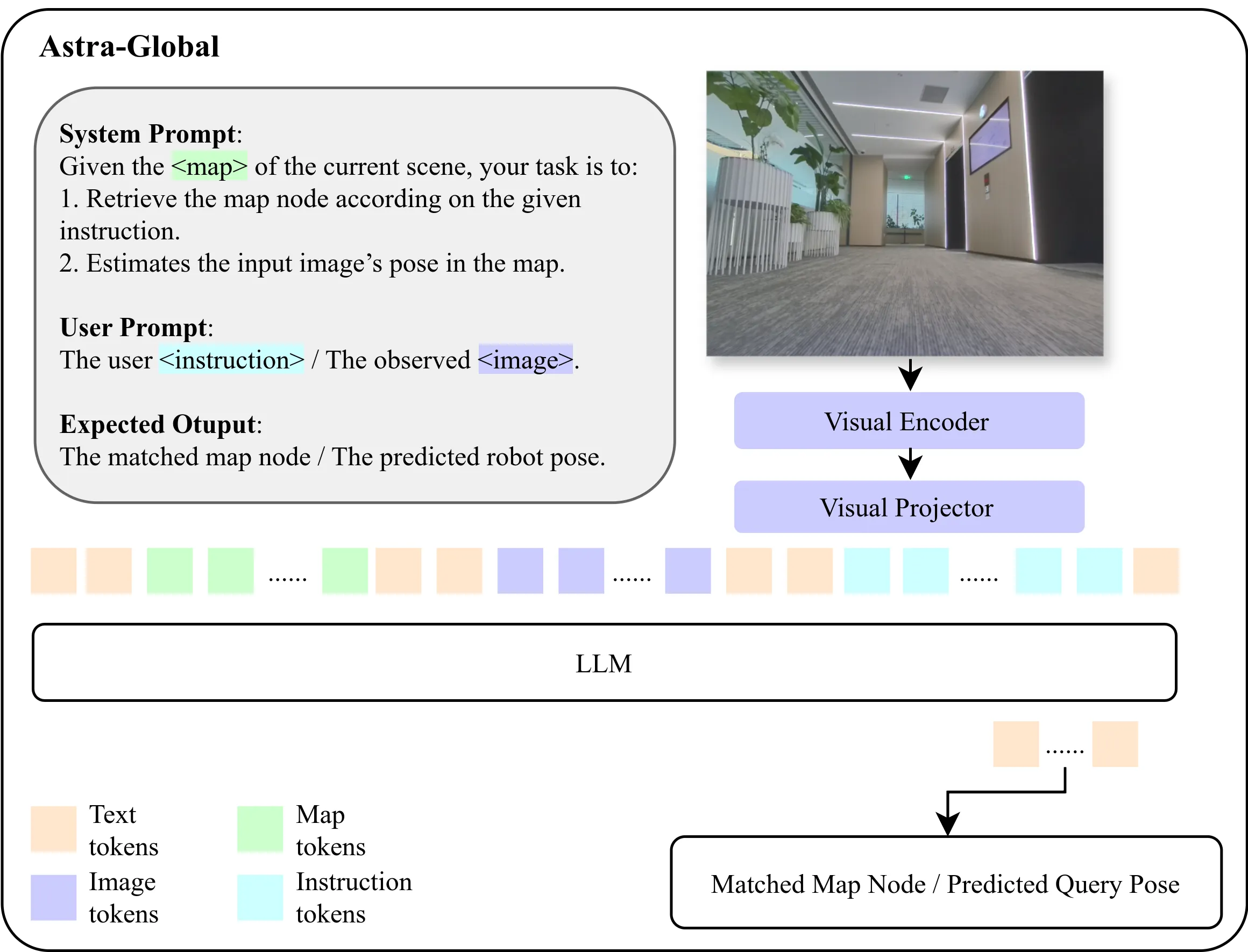 Astra-Global

System Prompt:
Given the <map> of the current scene, your task is to:
1. Retrieve the map node according on the given instruction.
2. Estimates the input image's pose in the map.

User Prompt:
The user <instruction> / The observed <image>.

Expected Otuput:
The matched map node / The predicted robot pose.

Visual Encoder

Visual Projector

...... ...... ......

LLM

......

Text tokens

Map tokens

Image tokens

Instruction tokens

Matched Map Node / Predicted Query Pose